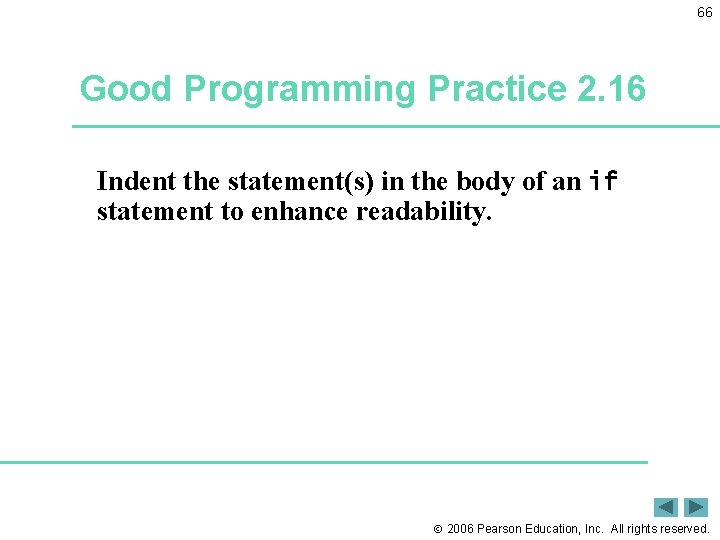 66

Good Programming Practice 2.16

Indent the statement(s) in the body of an if statement to enhance readability.

© 2006 Pearson Education, Inc. All rights reserved.